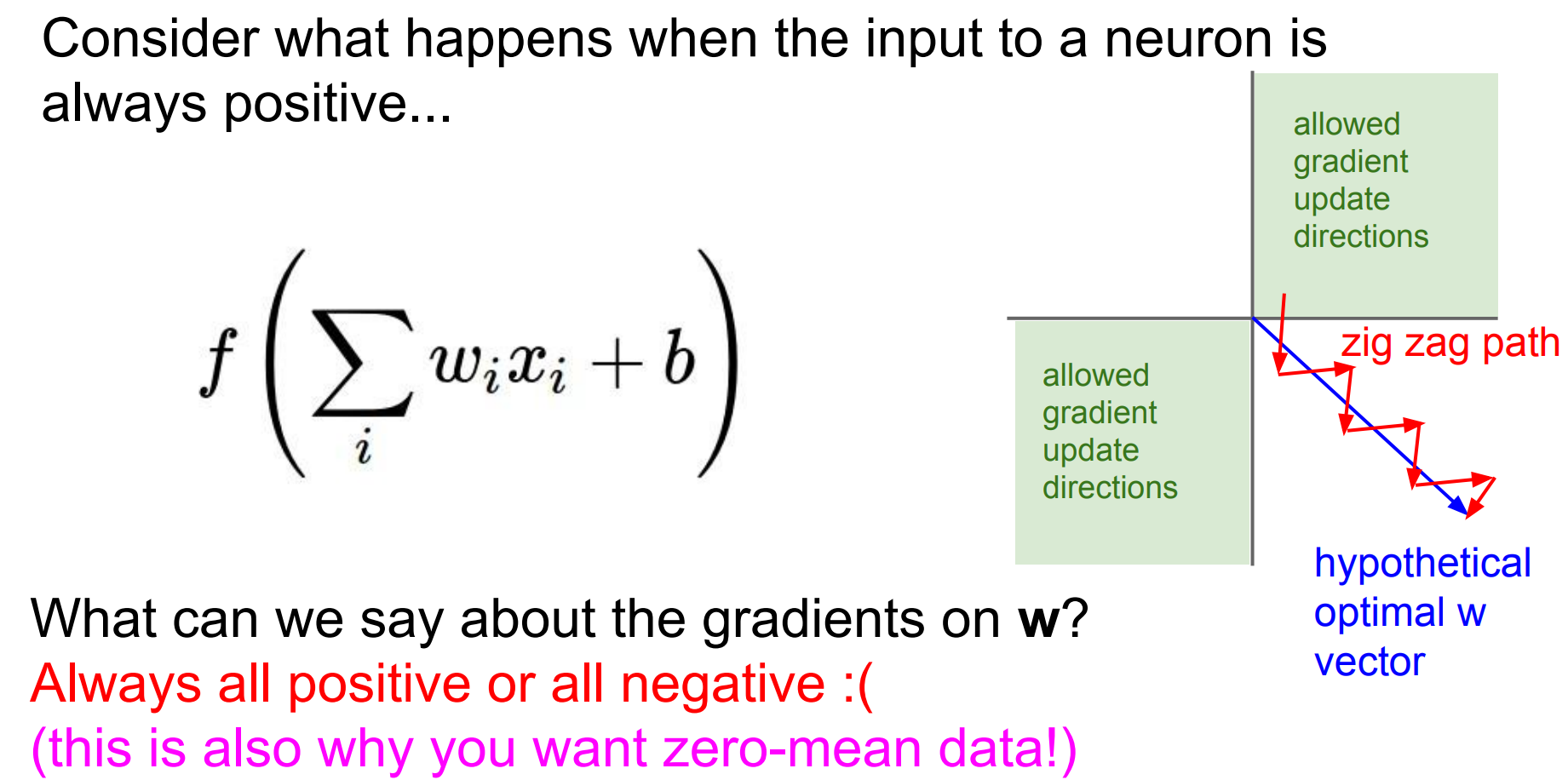 Consider what happens when the input to a neuron is always positive...

$f\left(\sum_i w_i x_i + b\right)$

allowed gradient update directions

allowed gradient update directions

zig zag path

hypothetical optimal w vector

What can we say about the gradients on **w**?
Always all positive or all negative :(
(this is also why you want zero-mean data!)